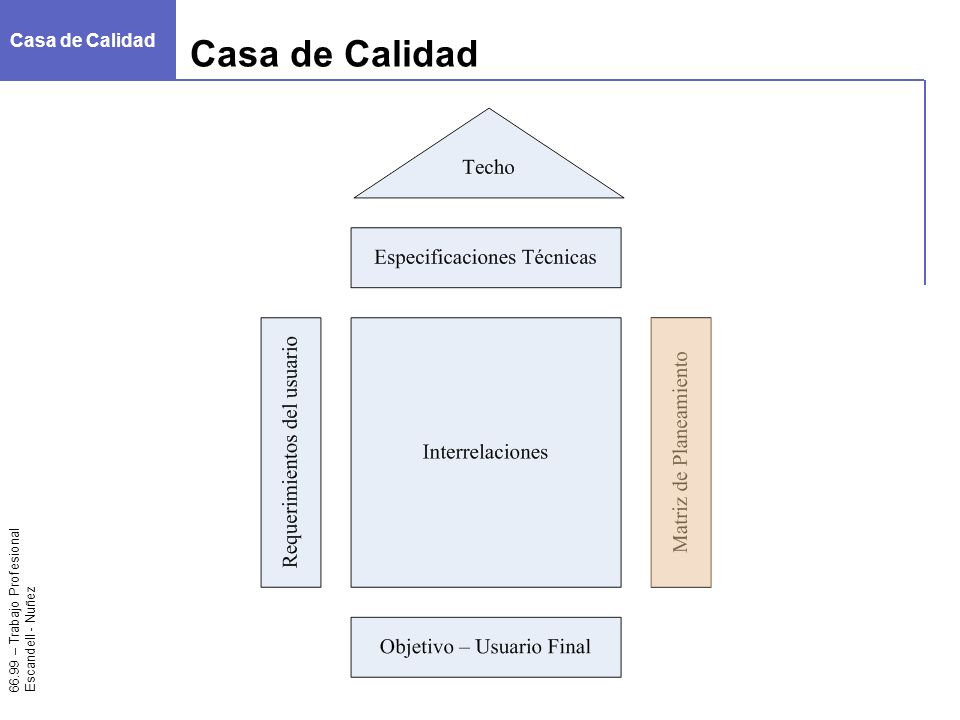 Casa de Calidad

Casa de Calidad

Techo

Especificaciones Técnicas

Requerimientos del usuario

Interrelaciones

Matriz de Planeamiento

Objetivo – Usuario Final

66.99 – Trabajo Profesional
Escandell - Nuñez